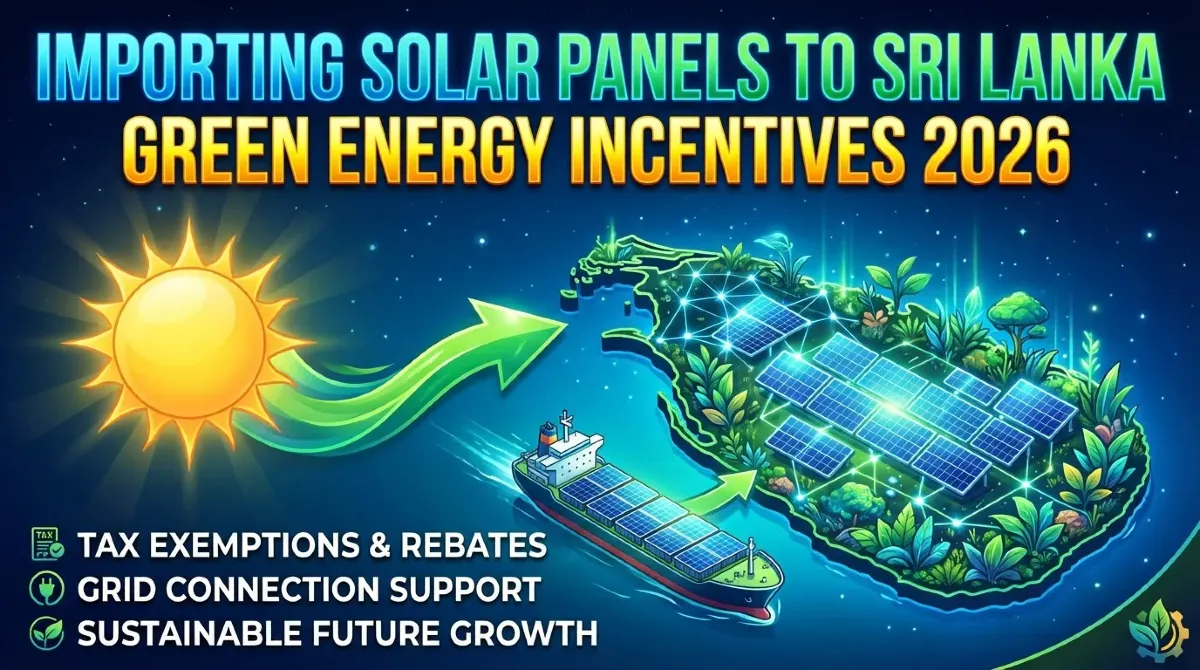 IMPORTING SOLAR PANELS TO SRI LANKA
GREEN ENERGY INCENTIVES 2026

TAX

TAX EXEMPTIONS & REBATES
GRID CONNECTION SUPPORT
SUSTAINABLE FUTURE GROWTH